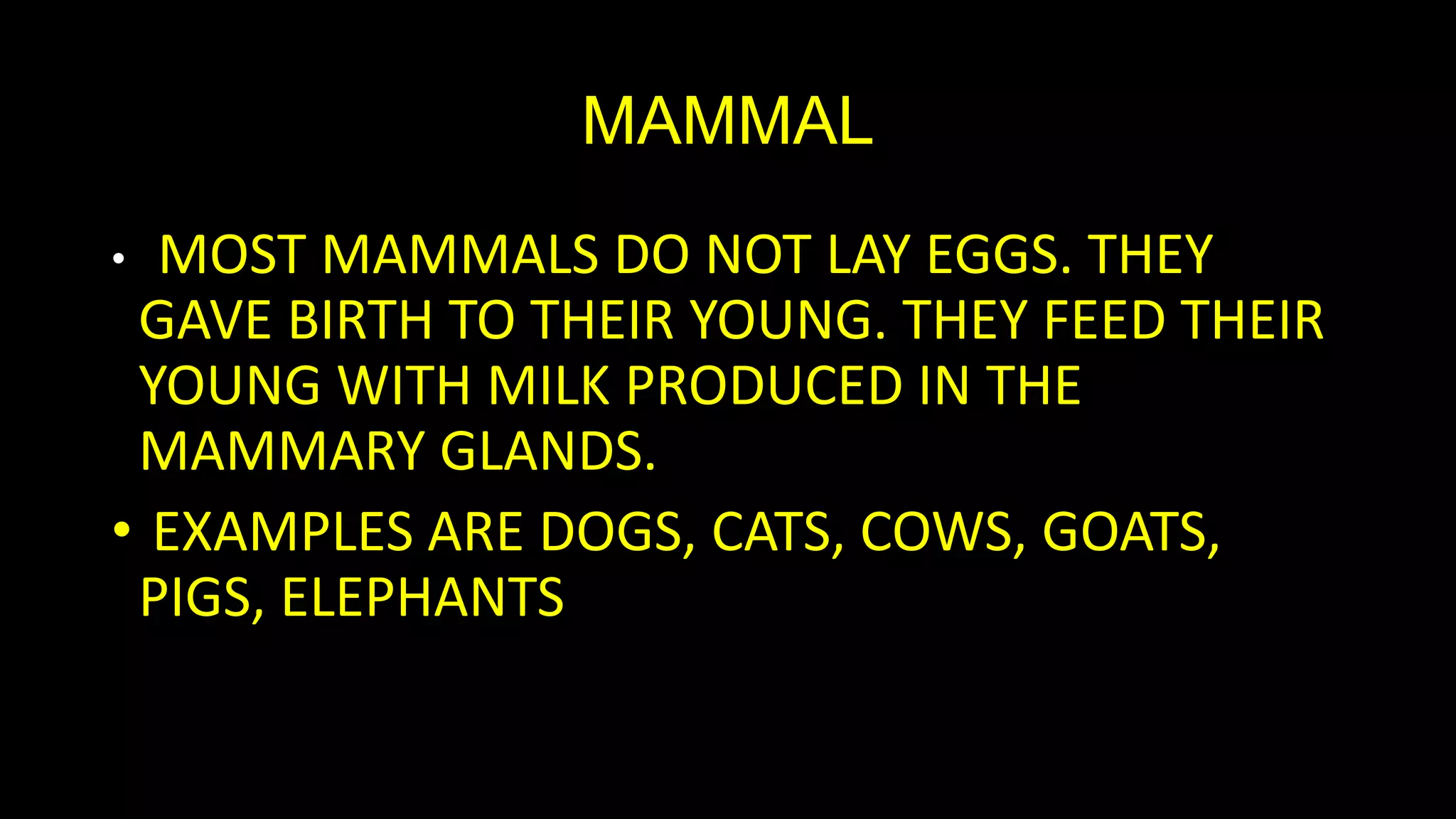 MAMMAL

• MOST MAMMALS DO NOT LAY EGGS. THEY GAVE BIRTH TO THEIR YOUNG. THEY FEED THEIR YOUNG WITH MILK PRODUCED IN THE MAMMARY GLANDS.

• EXAMPLES ARE DOGS, CATS, COWS, GOATS, PIGS, ELEPHANTS